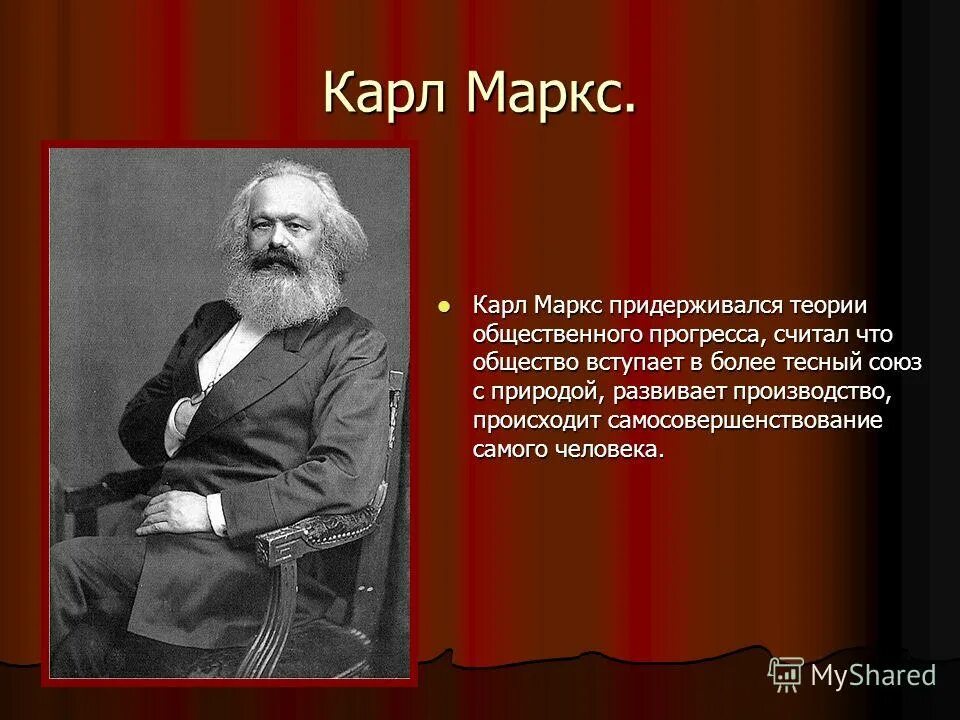 Карл Маркс.

Карл Маркс придерживался теории общественного прогресса, считал что общество вступает в более тесный союз с природой, развивает производство, происходит самосовершенствование самого человека.

MyShared